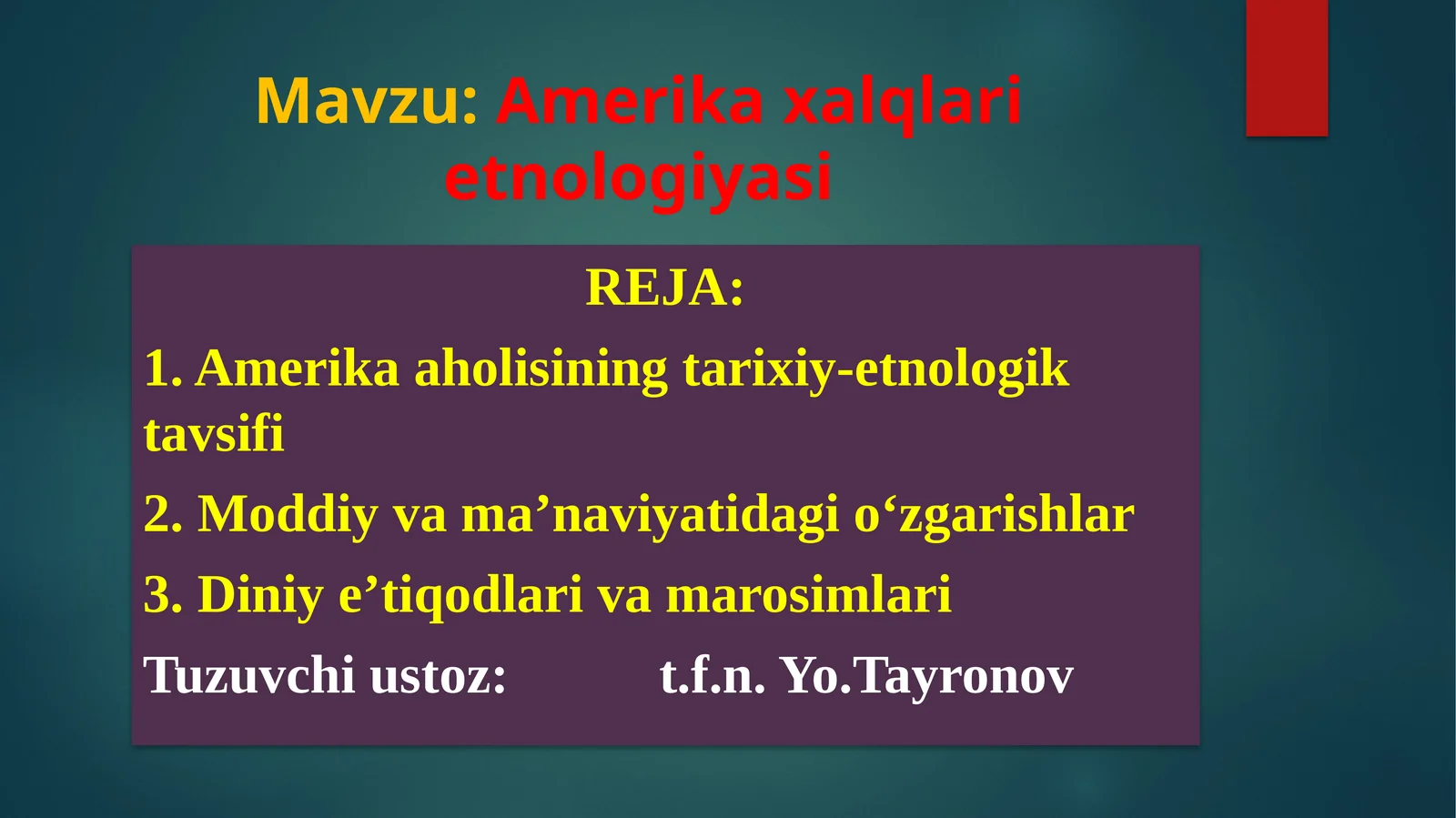 Mavzu: Amerika xalqlari etnologiyasi

REJA:

1. Amerika aholisining tarixiy-etnologik tavsifi

2. Moddiy va ma’naviyatidagi o‘zgarishlar

3. Diniy e’tiqodlari va marosimlari

Tuzuvchi ustoz: t.f.n. Yo.Tayronov